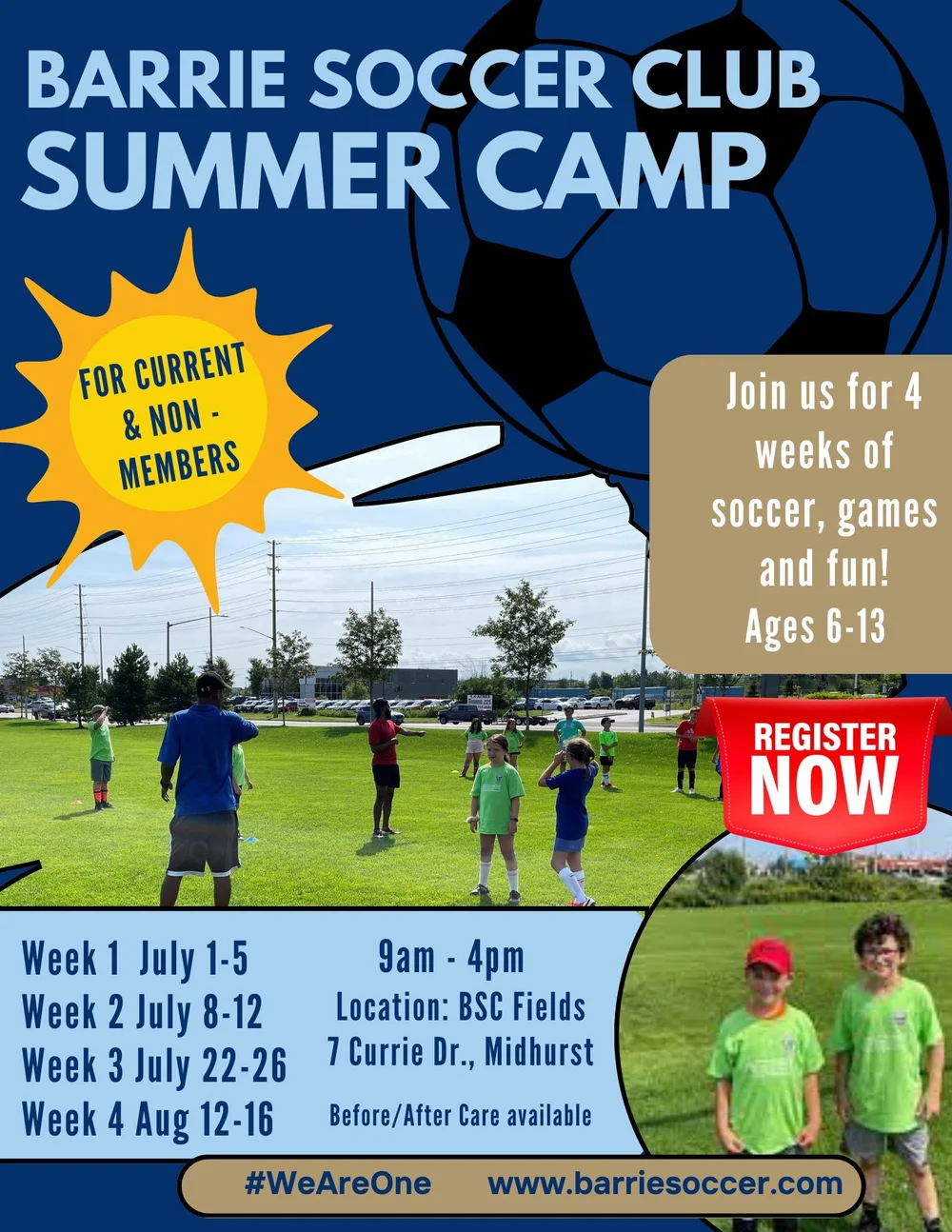 BARRIE SOCCER CLUB
SUMMER CAMP

FOR CURRENT & NON - MEMBERS

Join us for 4 weeks of soccer, games and fun!
Ages 6-13

REGISTER NOW

Week 1 July 1-5
Week 2 July 8-12
Week 3 July 22-26
Week 4 Aug 12-16

9am - 4pm
Location: BSC Fields
7 Currie Dr., Midhurst
Before/After Care available

#WeAreOne www.barriesoccer.com